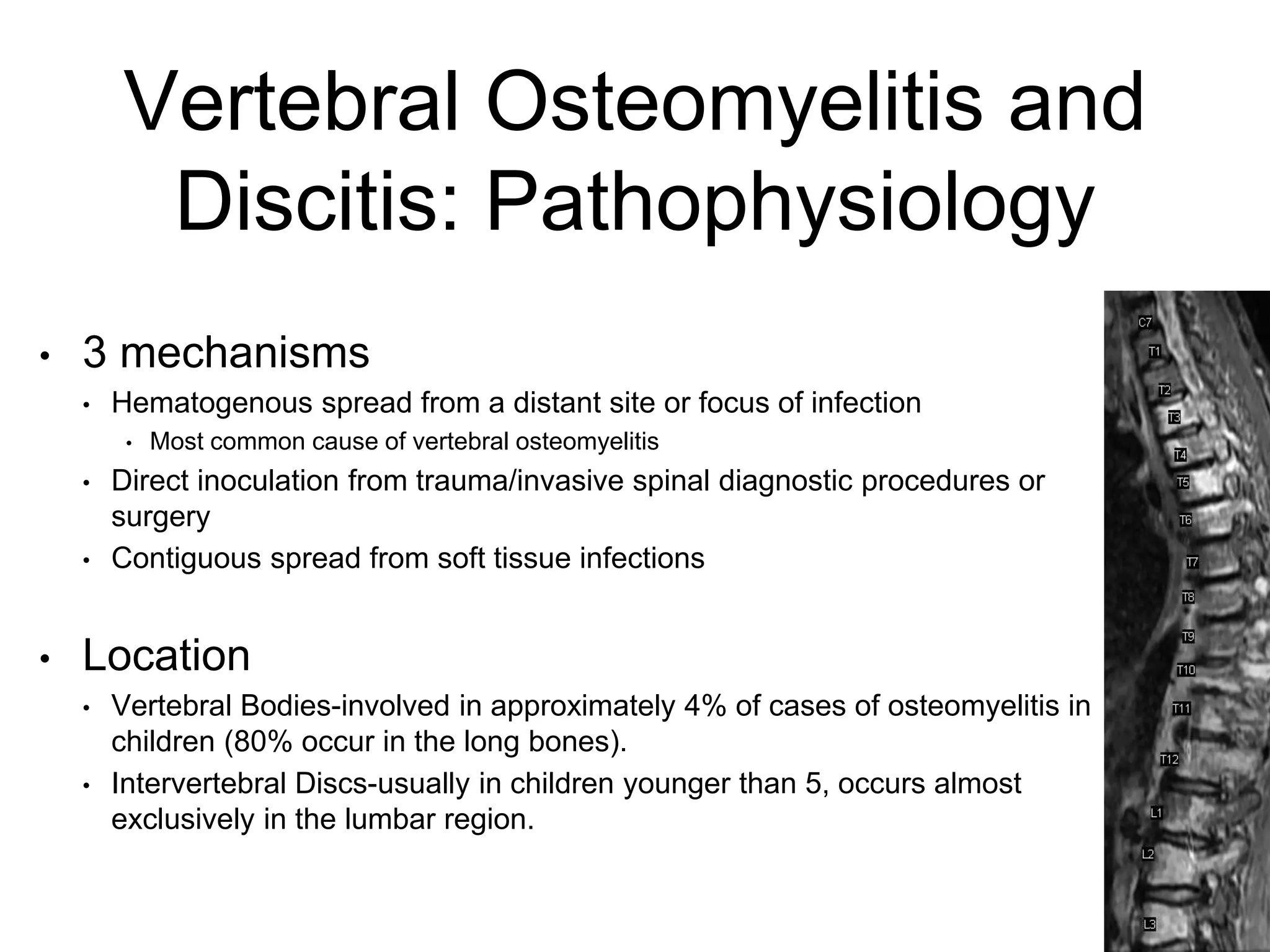 Vertebral Osteomyelitis and Discitis: Pathophysiology

• 3 mechanisms
  • Hematogenous spread from a distant site or focus of infection
    • Most common cause of vertebral osteomyelitis
  • Direct inoculation from trauma/invasive spinal diagnostic procedures or surgery
  • Contiguous spread from soft tissue infections

• Location
  • Vertebral Bodies-involved in approximately 4% of cases of osteomyelitis in children (80% occur in the long bones).
  • Intervertebral Discs-usually in children younger than 5, occurs almost exclusively in the lumbar region.

C7
T1
T2
T3
T4
T5
T6
T7
T8
T9
T10
T11
T12
L1
L2
L3